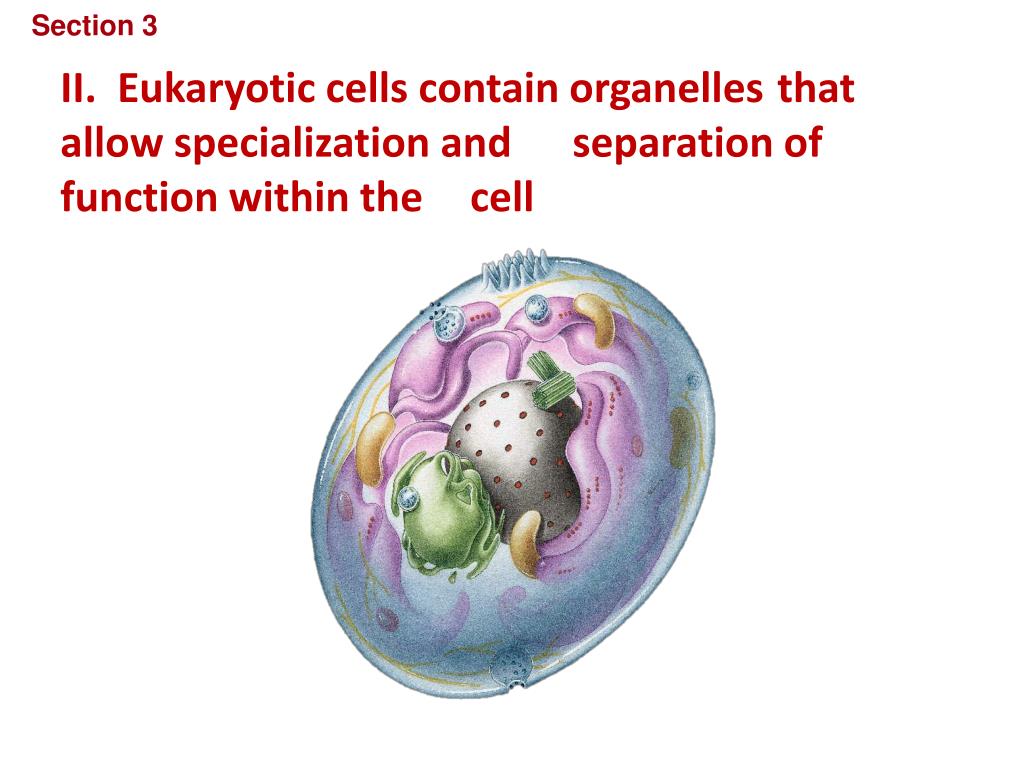 Section 3

II. Eukaryotic cells contain organelles that allow specialization and separation of function within the cell